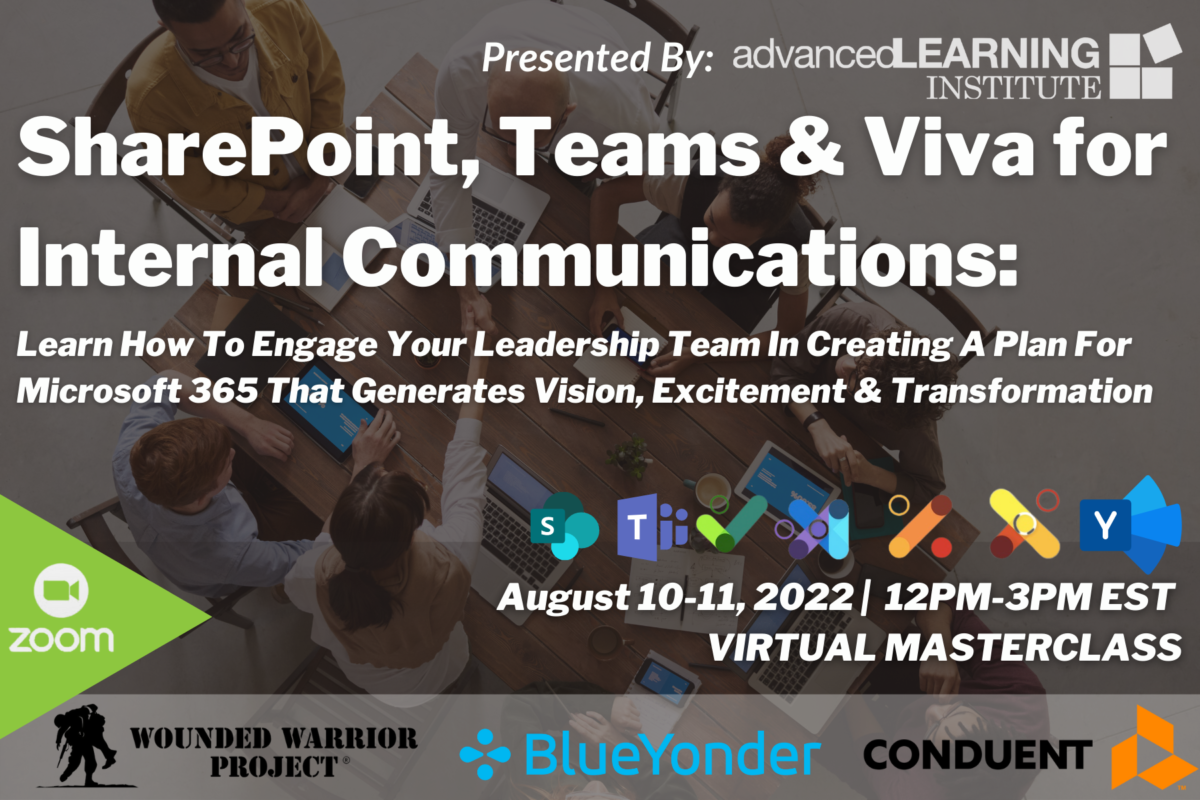 Presented By: advancedLEARNING INSTITUTE

SharePoint, Teams & Viva for Internal Communications:

Learn How To Engage Your Leadership Team In Creating A Plan For Microsoft 365 That Generates Vision, Excitement & Transformation

S T Y

zoom

August 10-11, 2022 | 12PM-3PM EST
VIRTUAL MASTERCLASS

WOUNDED WARRIOR PROJECT®

BlueYonder

CONDUENT